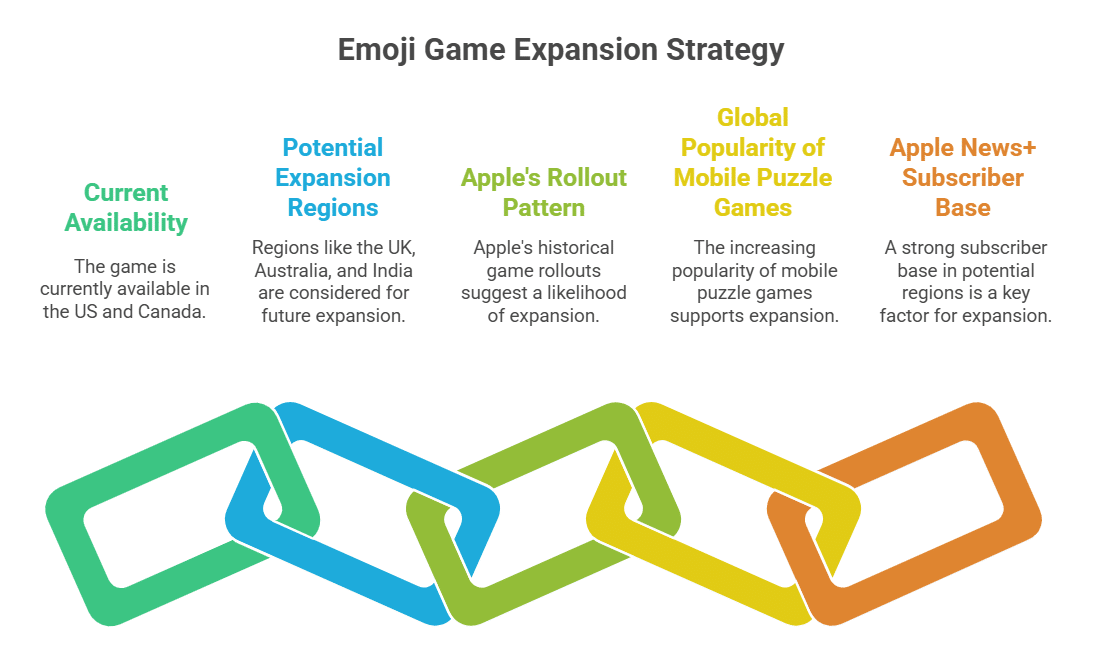 Emoji Game Expansion Strategy

Current Availability

The game is currently available in the US and Canada.

Potential Expansion Regions

Regions like the UK, Australia, and India are considered for future expansion.

Apple's Rollout Pattern

Apple's historical game rollouts suggest a likelihood of expansion.

Global Popularity of Mobile Puzzle Games

The increasing popularity of mobile puzzle games supports expansion.

Apple News+ Subscriber Base

A strong subscriber base in potential regions is a key factor for expansion.